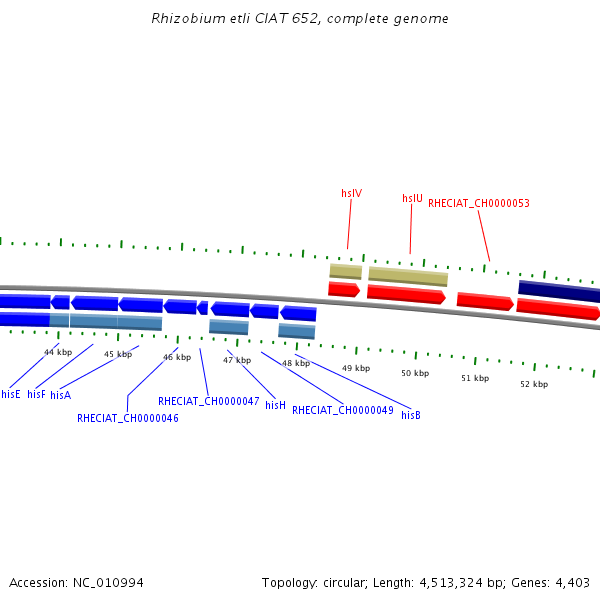 Rhizobium etli CIAT 652, complete genome

hslV

hslU

RHECIAT_CH0000053

44 kbp

45 kbp

46 kbp

47 kbp

48 kbp

49 kbp

50 kbp

51 kbp

52 kbp

hisE

hisF

hisA

RHECIAT_CH0000046

RHECIAT_CH0000047

hisH

RHECIAT_CH0000049

hisB

Accession: NC_010994

Topology: circular; Length: 4,513,324 bp; Genes: 4,403